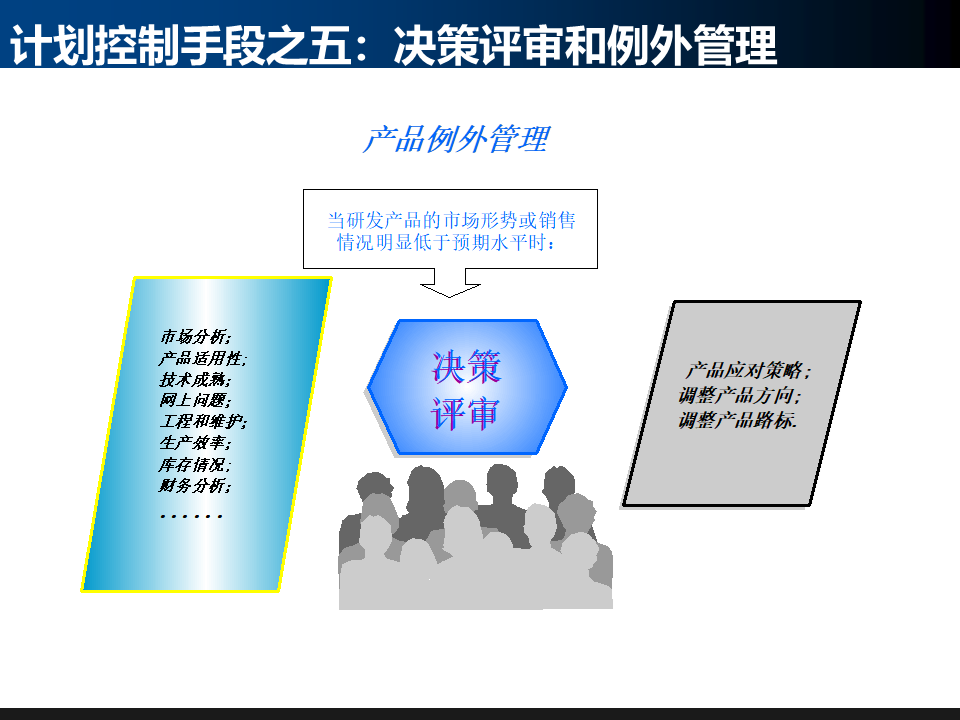 计划控制手段之五：决策评审和例外管理

产品例外管理

当研发产品的市场形势或销售情况明显低于预期水平时：

市场分析;
产品适用性;
技术成熟;
网上问题;
工程和维护;
生产效率;
库存情况;
财务分析;
......

决策评审

产品应对策略;
调整产品方向;
调整产品路标.